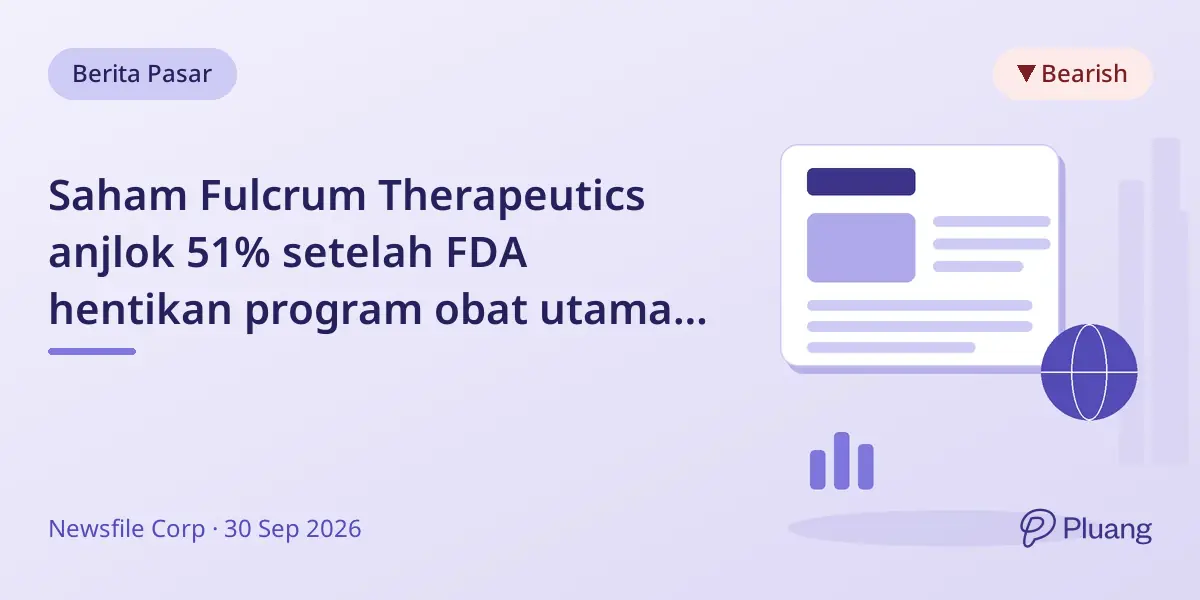 Berita Pasar

▼ Bearish

Saham Fulcrum Therapeutics anjlok 51% setelah FDA hentikan program obat utama...

Newsfile Corp · 30 Sep 2026

Pluang